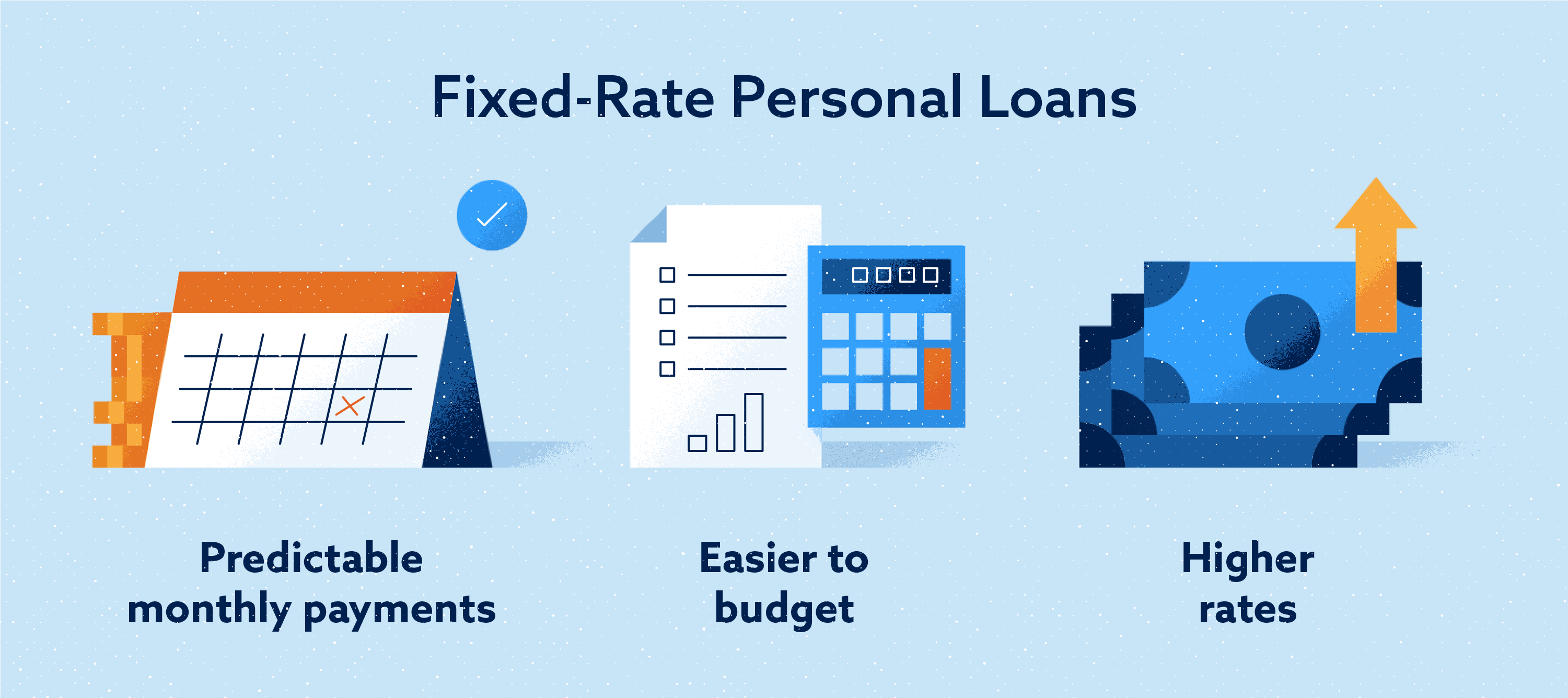 Fixed-Rate Personal Loans

Predictable monthly payments

Easier to budget

Higher rates